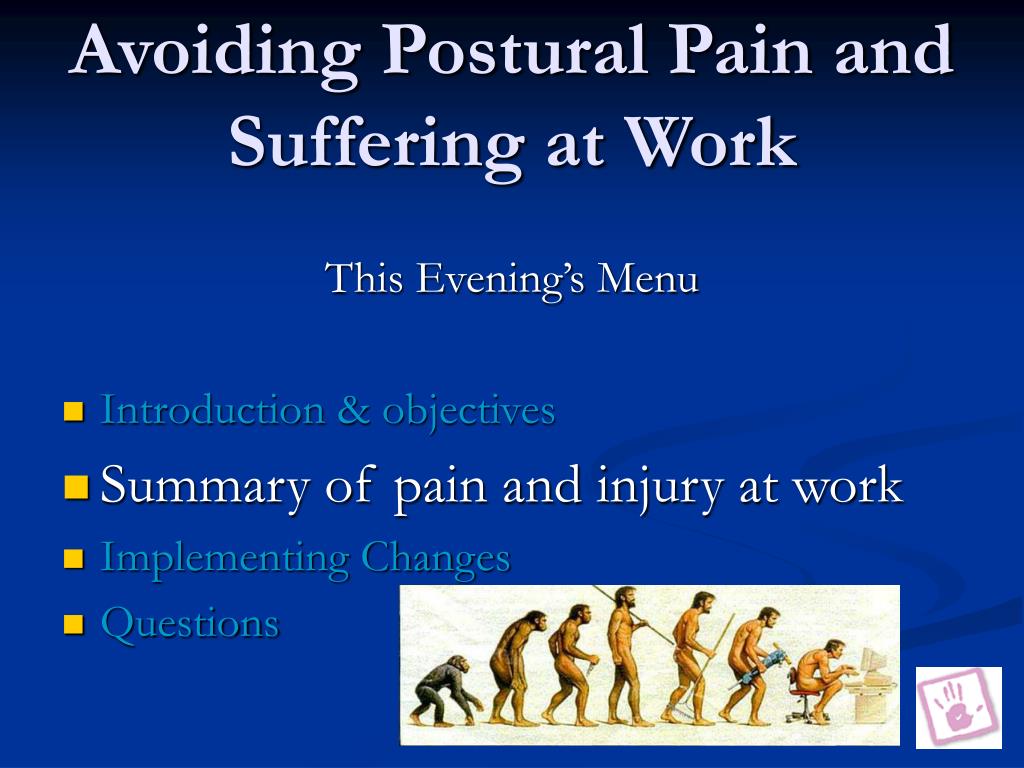 Avoiding Postural Pain and Suffering at Work

This Evening's Menu

- Introduction & objectives
- Summary of pain and injury at work
- Implementing Changes
- Questions